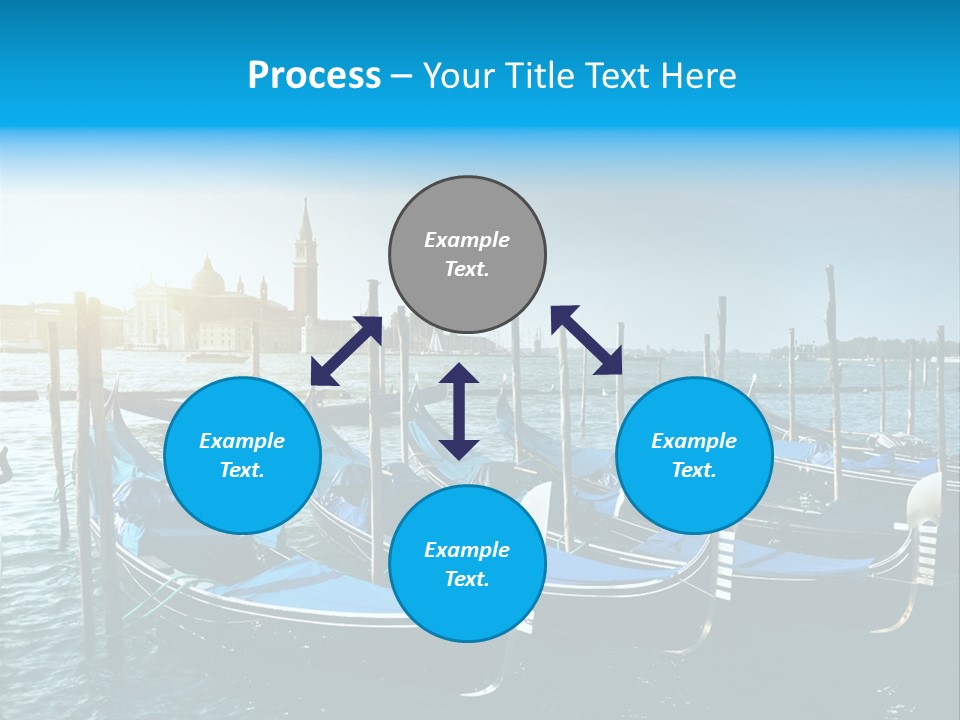 Process – Your Title Text Here

Example Text.

Example Text.

Example Text.

Example Text.